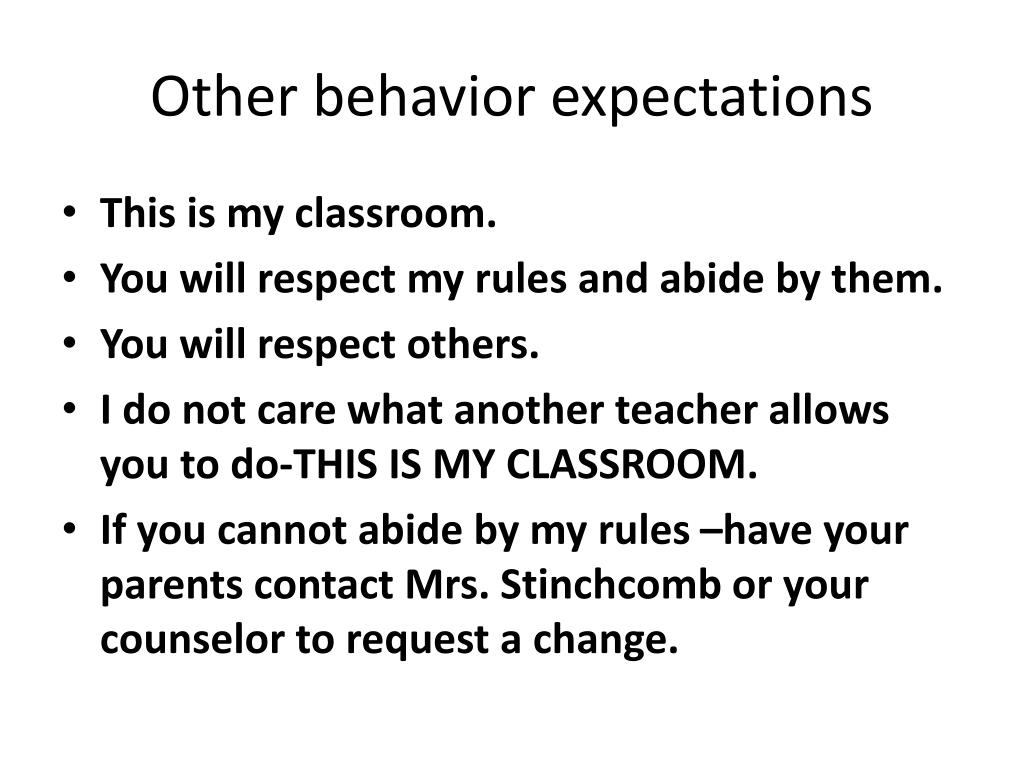 Other behavior expectations

• This is my classroom.
• You will respect my rules and abide by them.
• You will respect others.
• I do not care what another teacher allows you to do-THIS IS MY CLASSROOM.
• If you cannot abide by my rules –have your parents contact Mrs. Stinchcomb or your counselor to request a change.